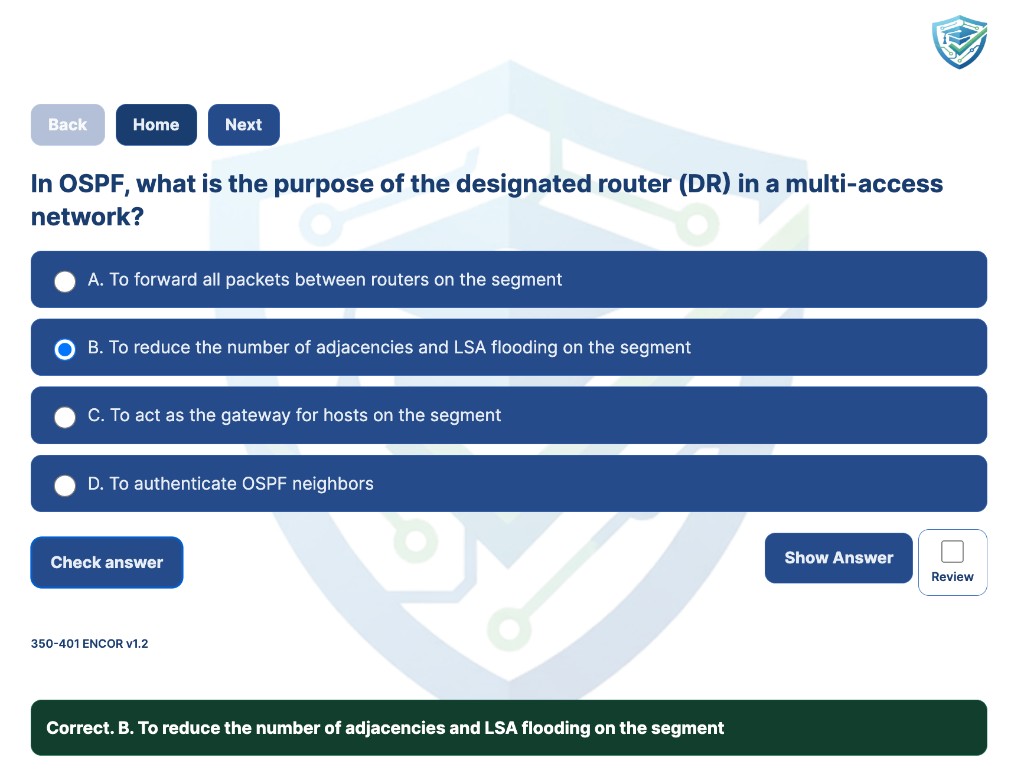 Back Home Next

In OSPF, what is the purpose of the designated router (DR) in a multi-access network?

A. To forward all packets between routers on the segment

B. To reduce the number of adjacencies and LSA flooding on the segment

C. To act as the gateway for hosts on the segment

D. To authenticate OSPF neighbors

Check answer

Show Answer

Review

350-401 ENCOR v1.2

Correct. B. To reduce the number of adjacencies and LSA flooding on the segment